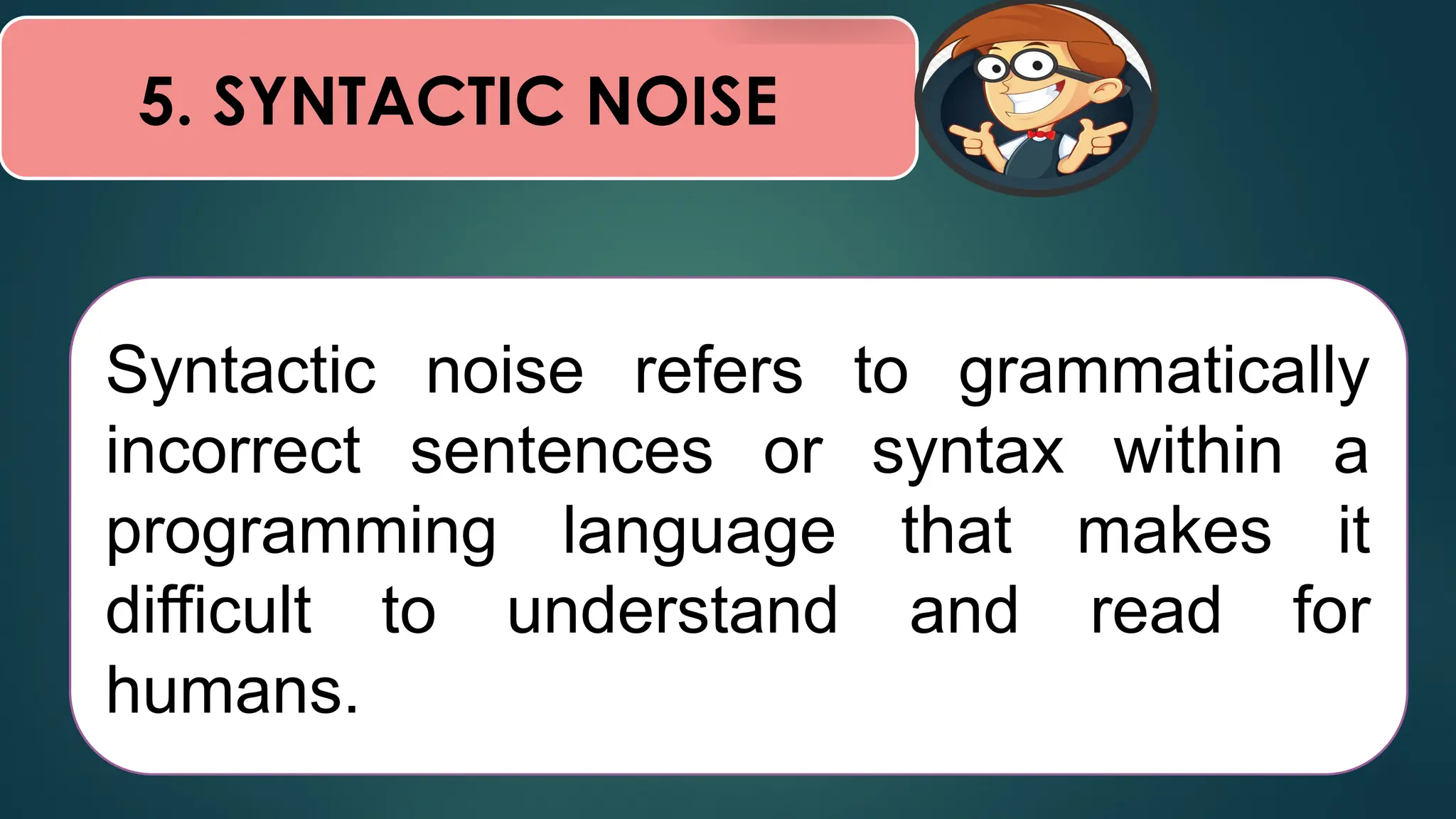 5. SYNTACTIC NOISE

Syntactic noise refers to grammatically incorrect sentences or syntax within a programming language that makes it difficult to understand and read for humans.